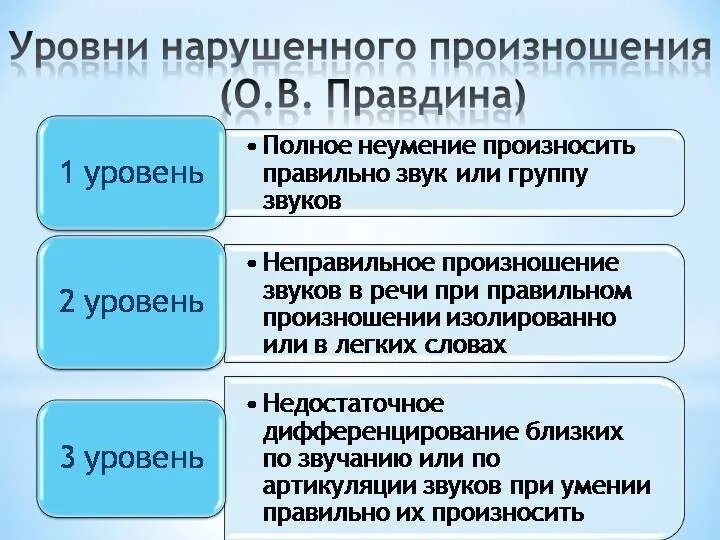 Уровни нарушенного произношения (О.В. Правдина)

1 уровень

• Полное неумение произносить правильно звук или группу звуков

2 уровень

• Неправильное произношение звуков в речи при правильном произношении изолированно или в легких словах

3 уровень

• Недостаточное дифференцирование близких по звучанию или по артикуляции звуков при умении правильно их произносить